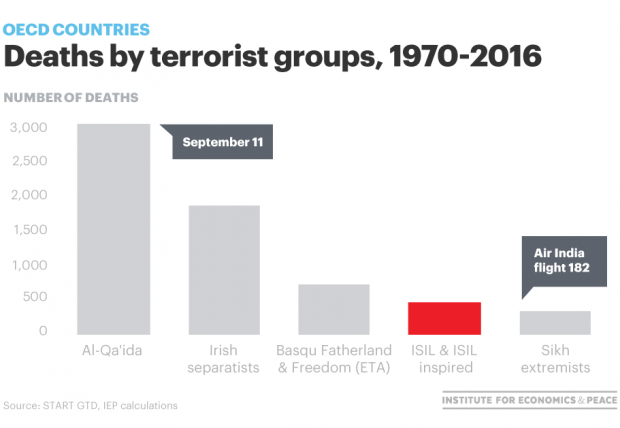 OECD COUNTRIES
Deaths by terrorist groups, 1970-2016

NUMBER OF DEATHS

3,000
2,500
2,000
1,500
1,000
500
0

September 11

Air India flight 182

Al-Qa'ida
Irish separatists
Basqu Fatherland & Freedom (ETA)
ISIL & ISIL inspired
Sikh extremists

Source: START GTD, IEP calculations

INSTITUTE FOR ECONOMICS & PEACE